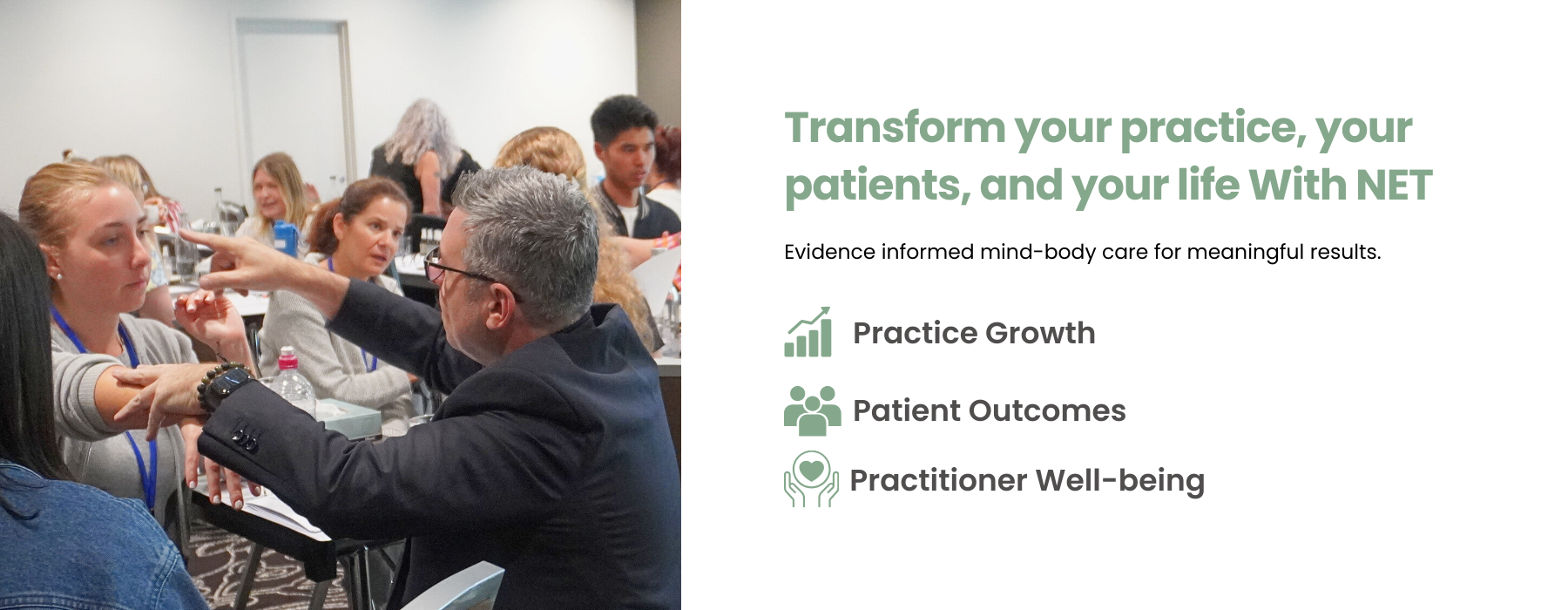 Transform your practice, your patients, and your life With NET

Evidence informed mind-body care for meaningful results.

Practice Growth

Patient Outcomes

Practitioner Well-being